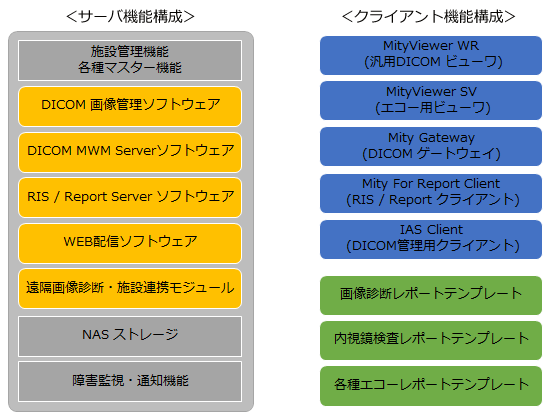 <サーバ機能構成>

施設管理機能
各種マスター機能

DICOM 画像管理ソフトウェア

DICOM MWM Serverソフトウェア

RIS / Report Server ソフトウェア

WEB配信ソフトウェア

遠隔画像診断・施設連携モジュール

NAS ストレージ

障害監視・通知機能

<クライアント機能構成>

MityViewer WR
(汎用DICOM ビューワ)

MityViewer SV
(エコー用ビューワ)

Mity Gateway
(DICOM ゲートウェイ)

Mity For Report Client
(RIS / Report クライアント)

IAS Client
(DICOM管理用クライアント)

画像診断レポートテンプレート

内視鏡検査レポートテンプレート

各種エコーレポートテンプレート